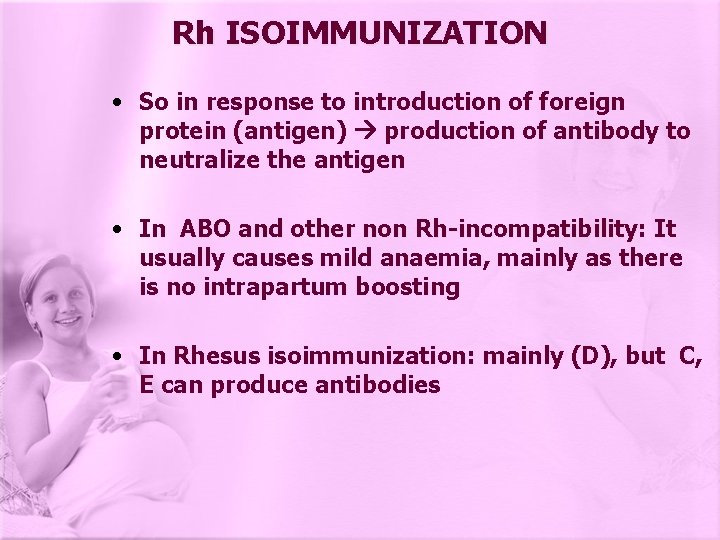 Rh ISOIMMUNIZATION

• So in response to introduction of foreign protein (antigen) → production of antibody to neutralize the antigen

• In ABO and other non Rh-incompatibility: It usually causes mild anaemia, mainly as there is no intrapartum boosting

• In Rhesus isoimmunization: mainly (D), but C, E can produce antibodies